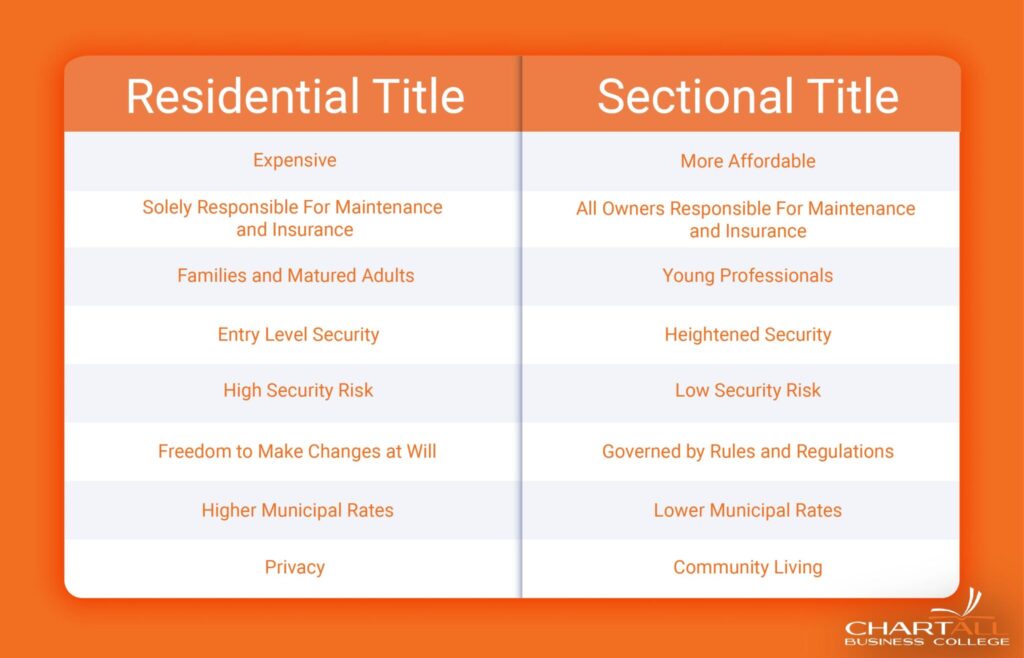 | Residential Title | Sectional Title |
|---|---|
| Expensive | More Affordable |
| Solely Responsible For Maintenance and Insurance | All Owners Responsible For Maintenance and Insurance |
| Families and Matured Adults | Young Professionals |
| Entry Level Security | Heightened Security |
| High Security Risk | Low Security Risk |
| Freedom to Make Changes at Will | Governed by Rules and Regulations |
| Higher Municipal Rates | Lower Municipal Rates |
| Privacy | Community Living |

CHARTALL
BUSINESS COLLEGE